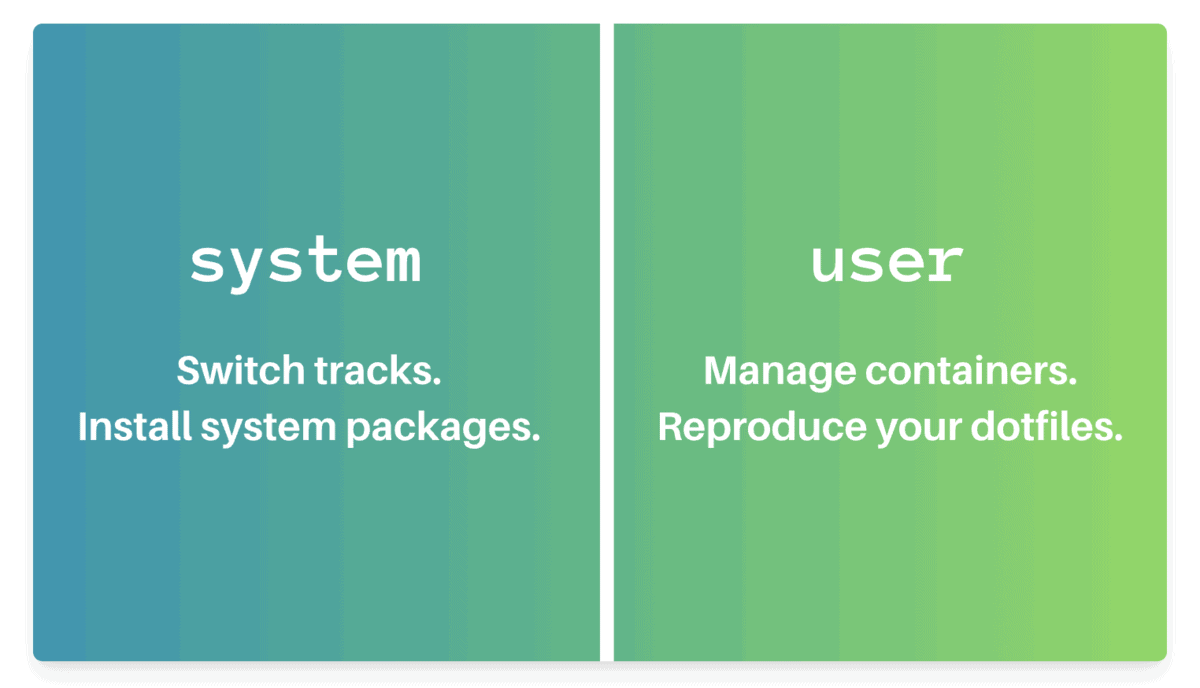 system

Switch tracks.
Install system packages.

user

Manage containers.
Reproduce your dotfiles.